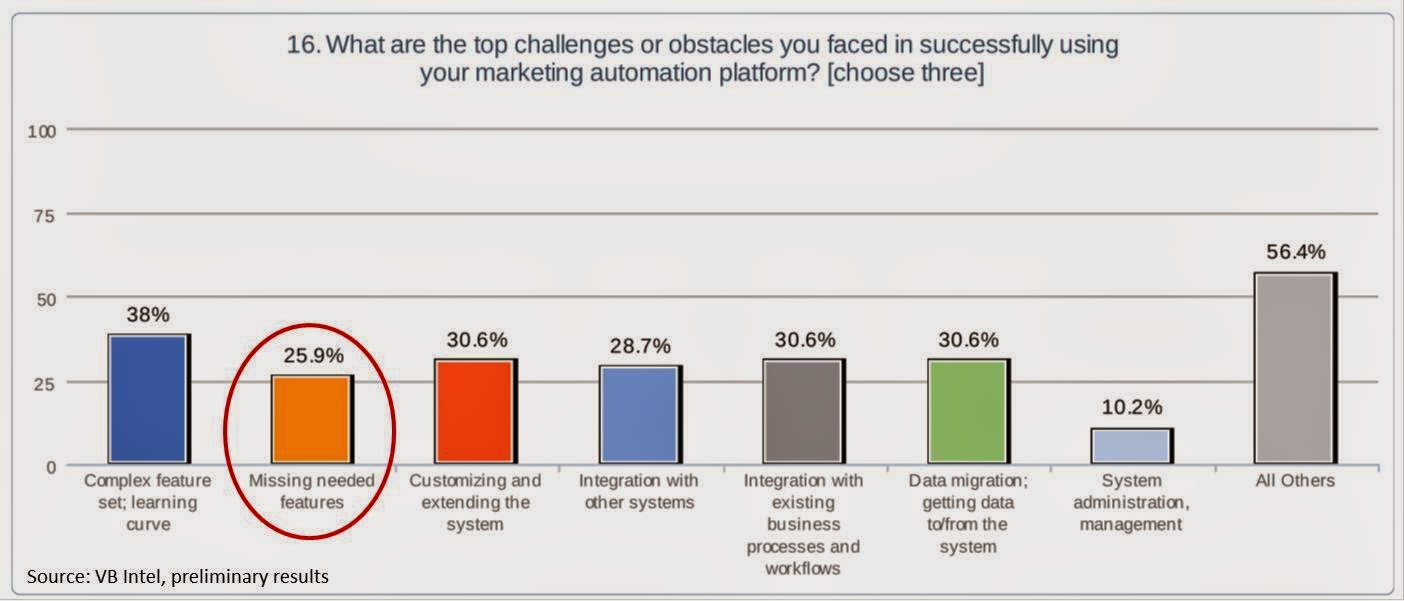 16. What are the top challenges or obstacles you faced in successfully using your marketing automation platform? [choose three]

100
75
50
25
0

38%
25.9%
30.6%
28.7%
30.6%
30.6%
10.2%
56.4%

Complex feature set; learning curve
Missing needed features
Customizing and extending the system
Integration with other systems
Integration with existing business processes and workflows
Data migration; getting data to/from the system
System administration, management
All Others

Source: VB Intel, preliminary results